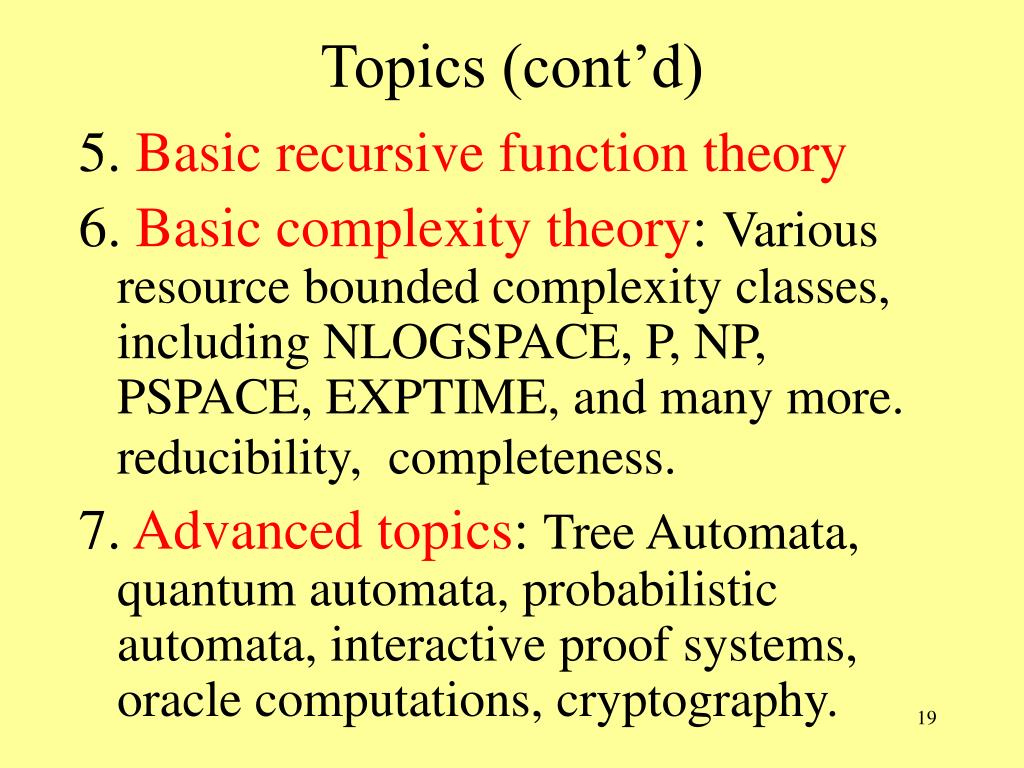 Topics (cont’d)

5. Basic recursive function theory

6. Basic complexity theory: Various resource bounded complexity classes, including NLOGSPACE, P, NP, PSPACE, EXPTIME, and many more. reducibility,  completeness.

7. Advanced topics: Tree Automata, quantum automata, probabilistic automata, interactive proof systems, oracle computations, cryptography.

19